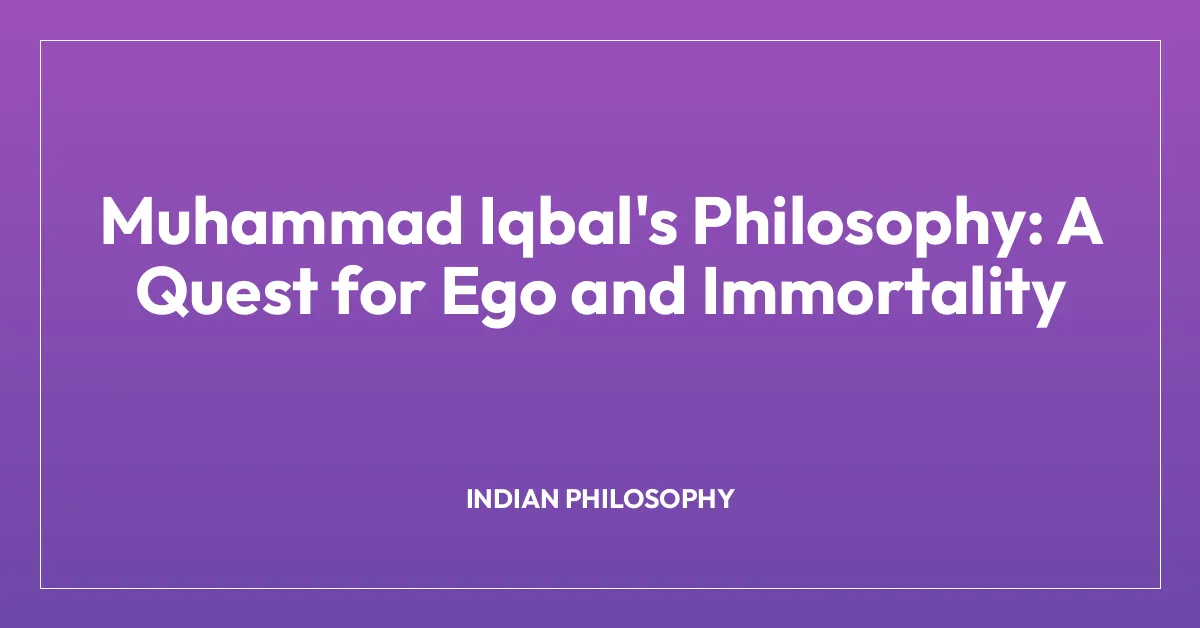 Muhammad Iqbal's Philosophy: A Quest for Ego and Immortality

INDIAN PHILOSOPHY